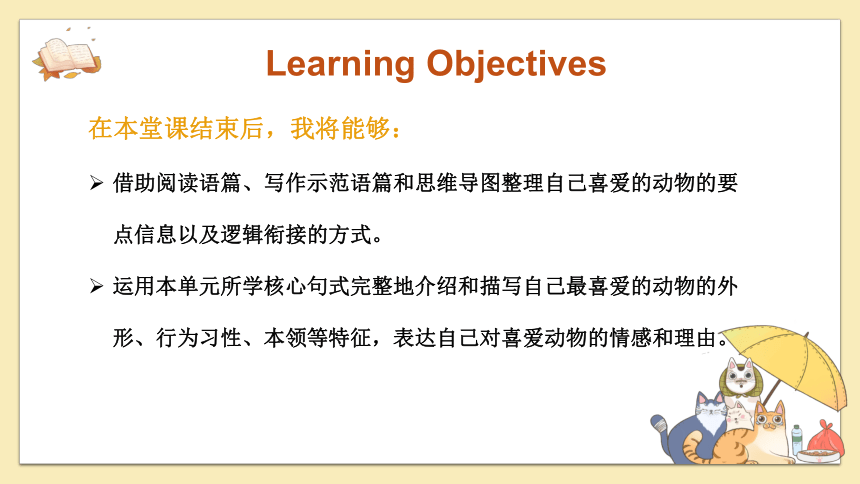 Learning Objectives

在本堂课结束后，我将能够：

➢ 借助阅读语篇、写作示范语篇和思维导图整理自己喜爱的动物的要点信息以及逻辑衔接的方式。

➢ 运用本单元所学核心句式完整地介绍和描写自己最喜爱的动物的外形、行为习性、本领等特征，表达自己对喜爱动物的情感和理由。